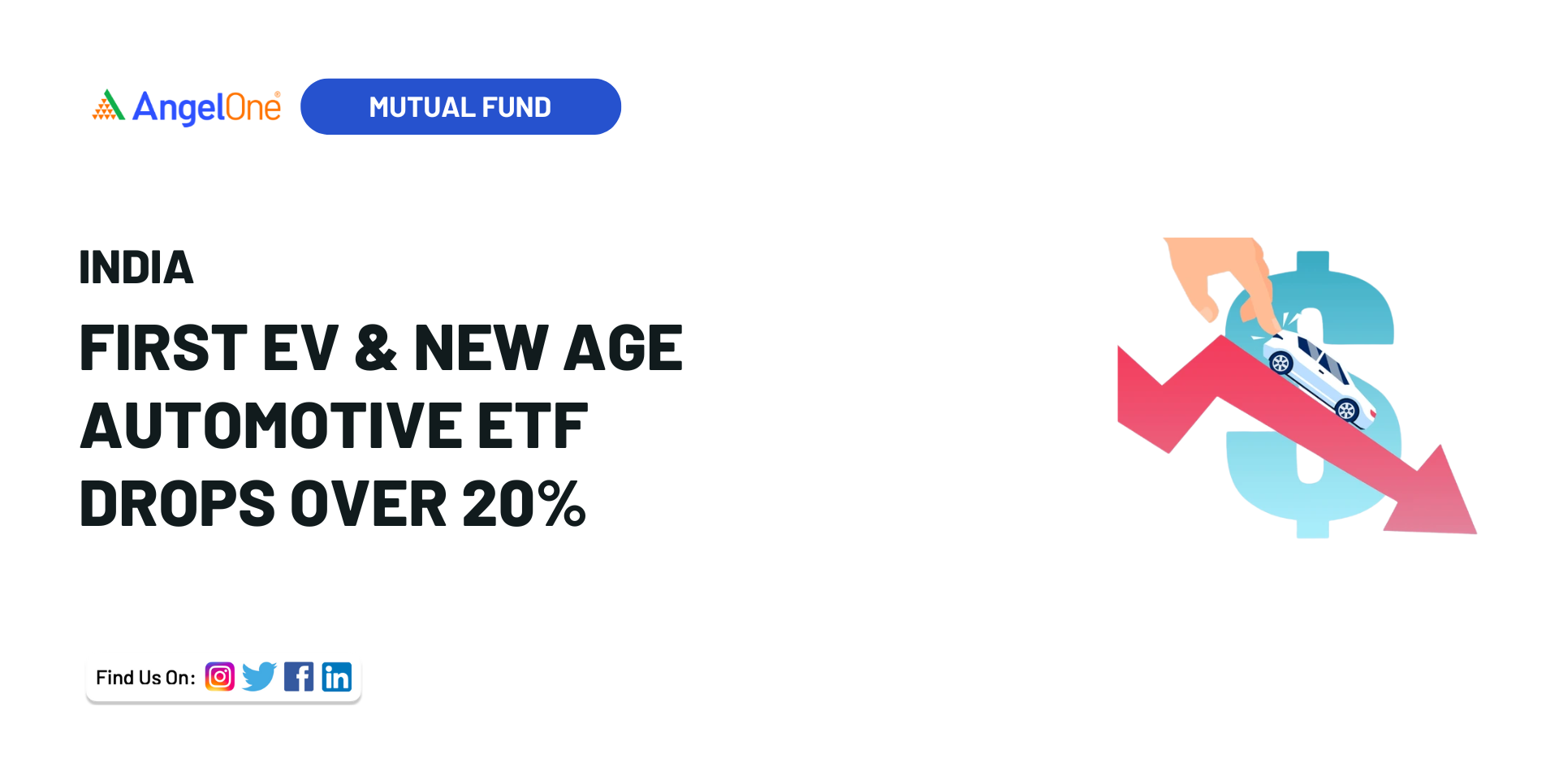 AngelOne

MUTUAL FUND

INDIA

FIRST EV & NEW AGE AUTOMOTIVE ETF DROPS OVER 20%

Find Us On: